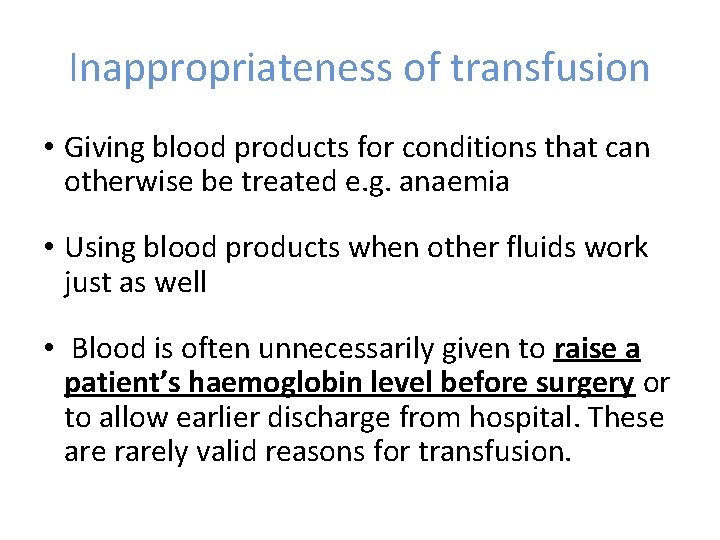 Inappropriateness of transfusion

• Giving blood products for conditions that can otherwise be treated e.g. anaemia

• Using blood products when other fluids work just as well

• Blood is often unnecessarily given to raise a patient's haemoglobin level before surgery or to allow earlier discharge from hospital. These are rarely valid reasons for transfusion.